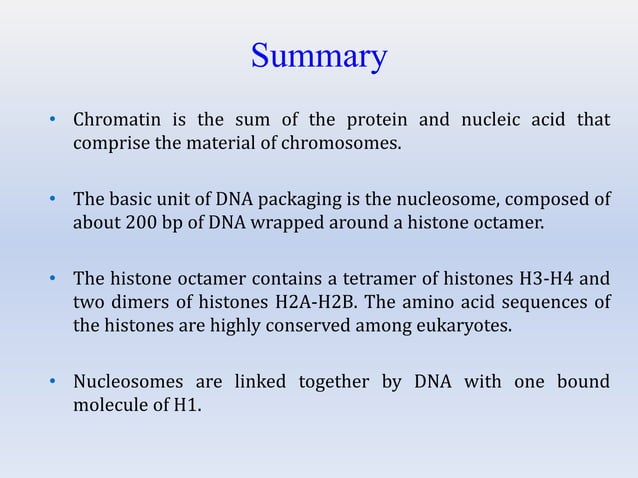 Summary

• Chromatin is the sum of the protein and nucleic acid that comprise the material of chromosomes.

• The basic unit of DNA packaging is the nucleosome, composed of about 200 bp of DNA wrapped around a histone octamer.

• The histone octamer contains a tetramer of histones H3-H4 and two dimers of histones H2A-H2B. The amino acid sequences of the histones are highly conserved among eukaryotes.

• Nucleosomes are linked together by DNA with one bound molecule of H1.